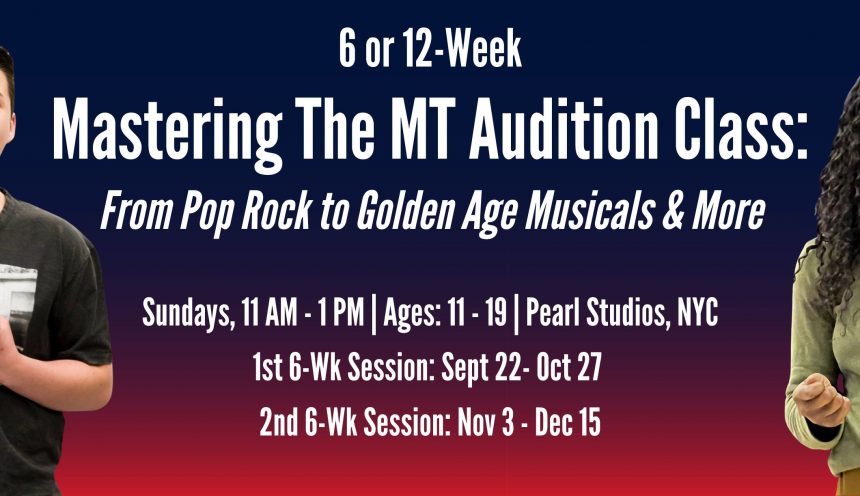 6 or 12-Week

Mastering The MT Audition Class:

From Pop Rock to Golden Age Musicals & More

Sundays, 11 AM - 1 PM | Ages: 11 - 19 | Pearl Studios, NYC

1st 6-Wk Session: Sept 22- Oct 27

2nd 6-Wk Session: Nov 3 - Dec 15